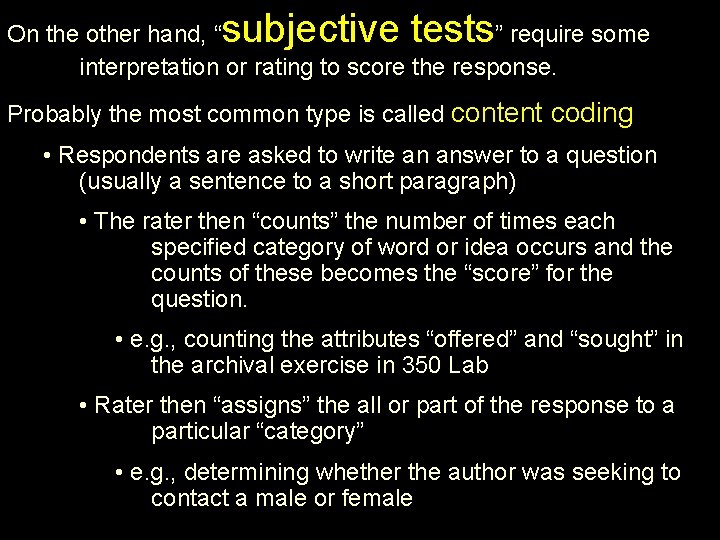 On the other hand, “subjective tests” require some interpretation or rating to score the response.

Probably the most common type is called content coding

• Respondents are asked to write an answer to a question (usually a sentence to a short paragraph)

• The rater then “counts” the number of times each specified category of word or idea occurs and the counts of these becomes the “score” for the question.

• e.g., counting the attributes “offered” and “sought” in the archival exercise in 350 Lab

• Rater then “assigns” the all or part of the response to a particular “category”

• e.g., determining whether the author was seeking to contact a male or female